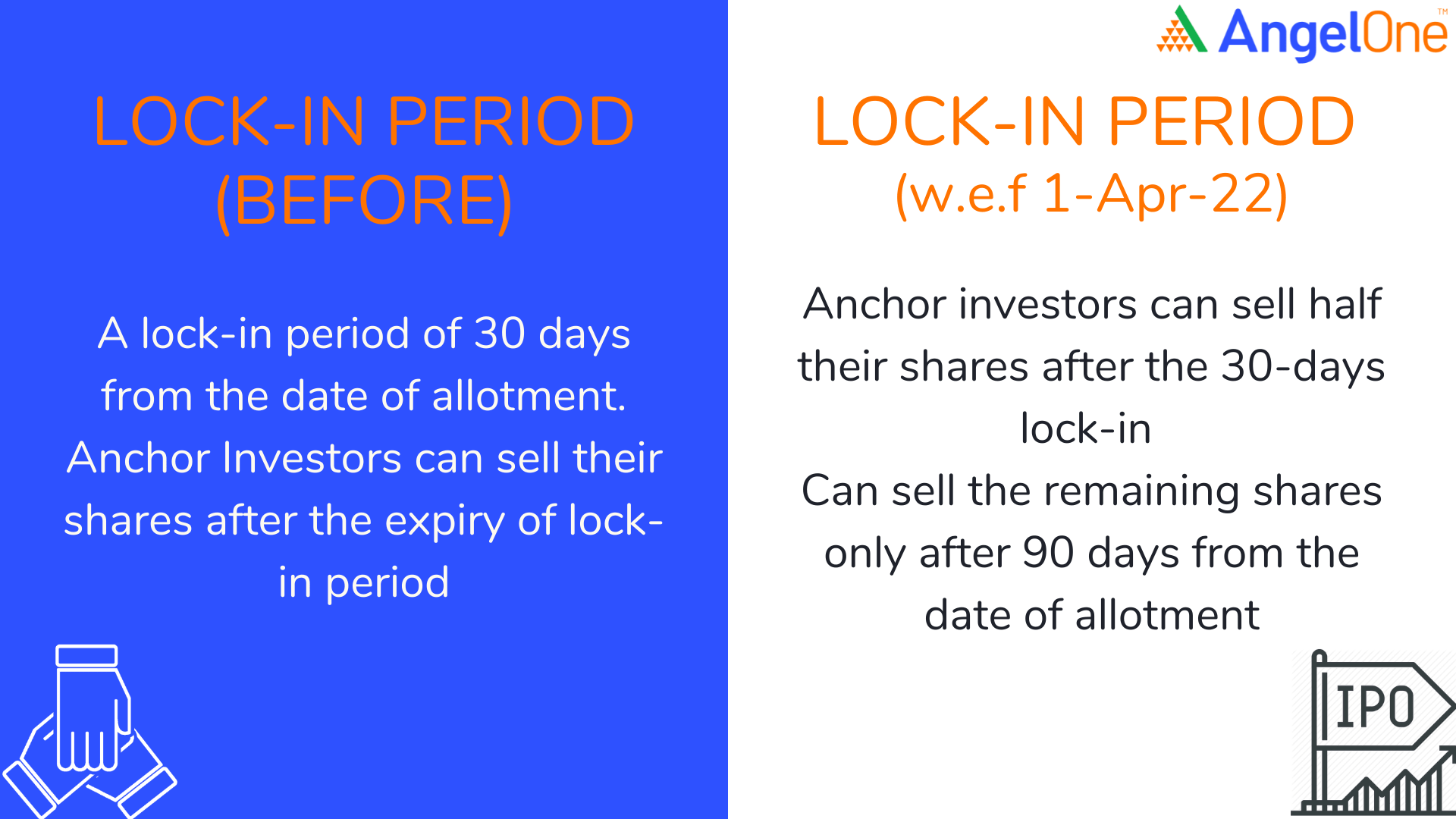 LOCK-IN PERIOD (BEFORE)

A lock-in period of 30 days from the date of allotment. Anchor Investors can sell their shares after the expiry of lock-in period

AngelOne™

LOCK-IN PERIOD
(w.e.f 1-Apr-22)

Anchor investors can sell half their shares after the 30-days lock-in
Can sell the remaining shares only after 90 days from the date of allotment

IPO